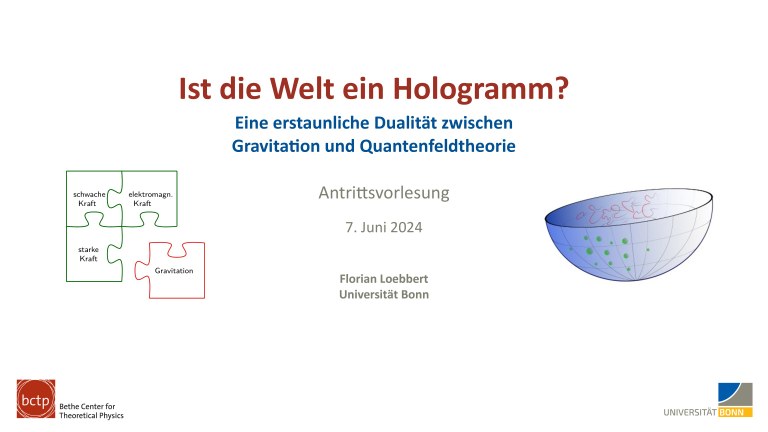 Ist die Welt ein Hologramm?

Eine erstaunliche Dualität zwischen Gravitation und Quantenfeldtheorie

schwache Kraft

elektromagn. Kraft

starke Kraft

Gravitation

Antrittsvorlesung

7. Juni 2024

Florian Loebbert
Universität Bonn

bctp Bethe Center for Theoretical Physics

UNIVERSITÄT BONN